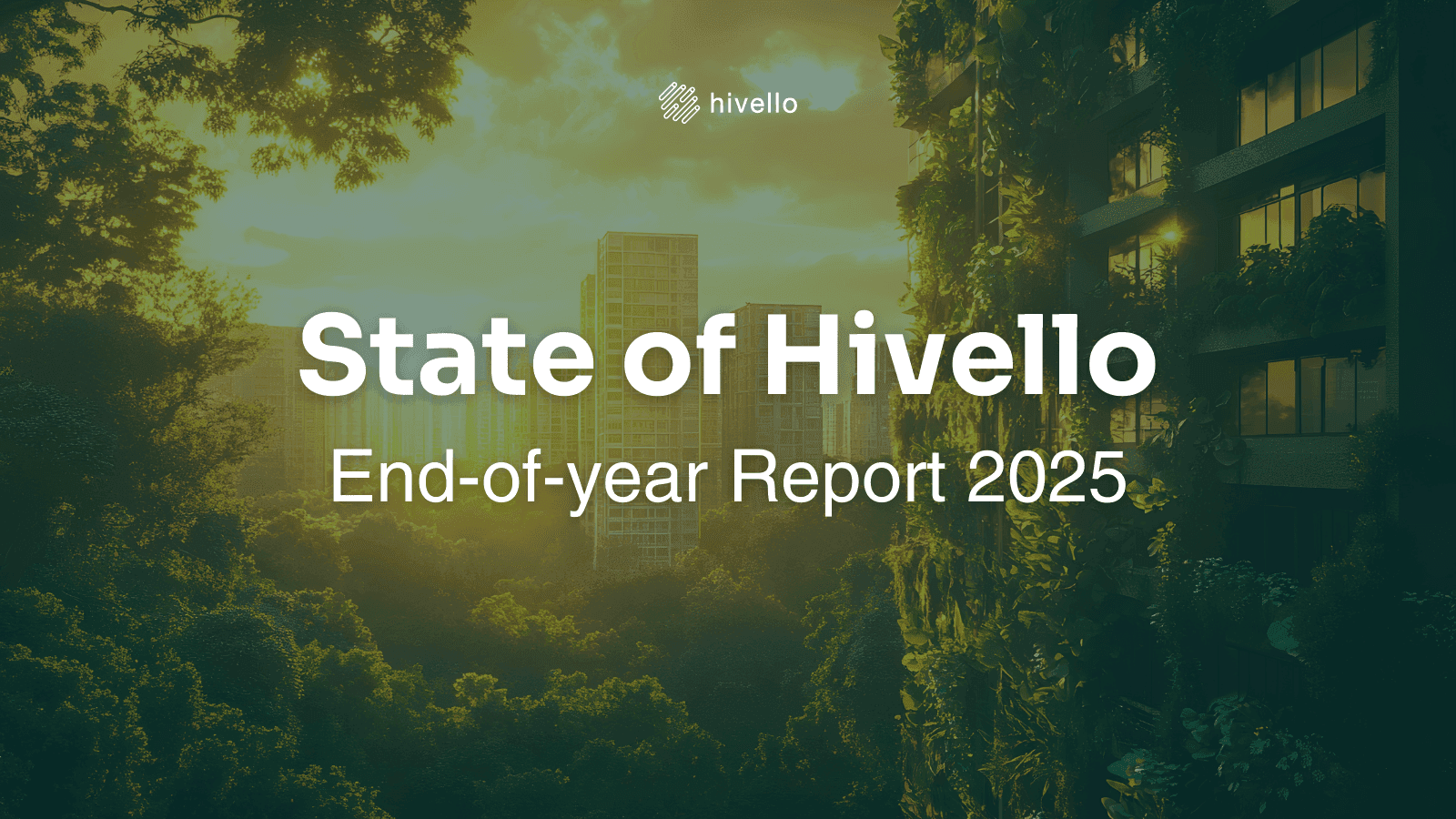 hivello

State of Hivello

End-of-year Report 2025